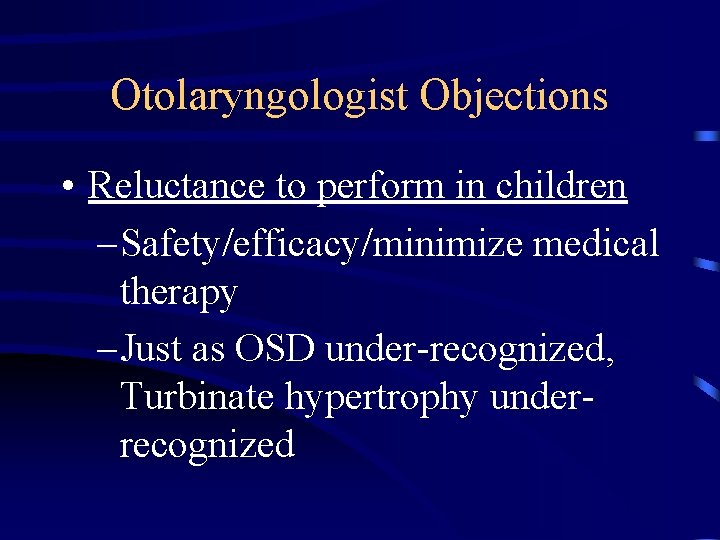 Otolaryngologist Objections

• Reluctance to perform in children

– Safety/efficacy/minimize medical therapy

– Just as OSD under-recognized, Turbinate hypertrophy under-recognized